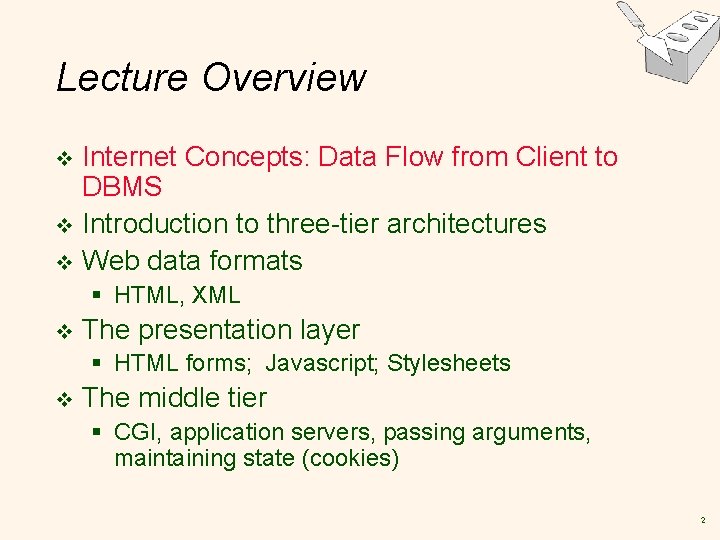 Lecture Overview

❖ Internet Concepts: Data Flow from Client to DBMS
❖ Introduction to three-tier architectures
❖ Web data formats
▪ HTML, XML
❖ The presentation layer
▪ HTML forms;  Javascript; Stylesheets
❖ The middle tier
▪ CGI, application servers, passing arguments, maintaining state (cookies)

2